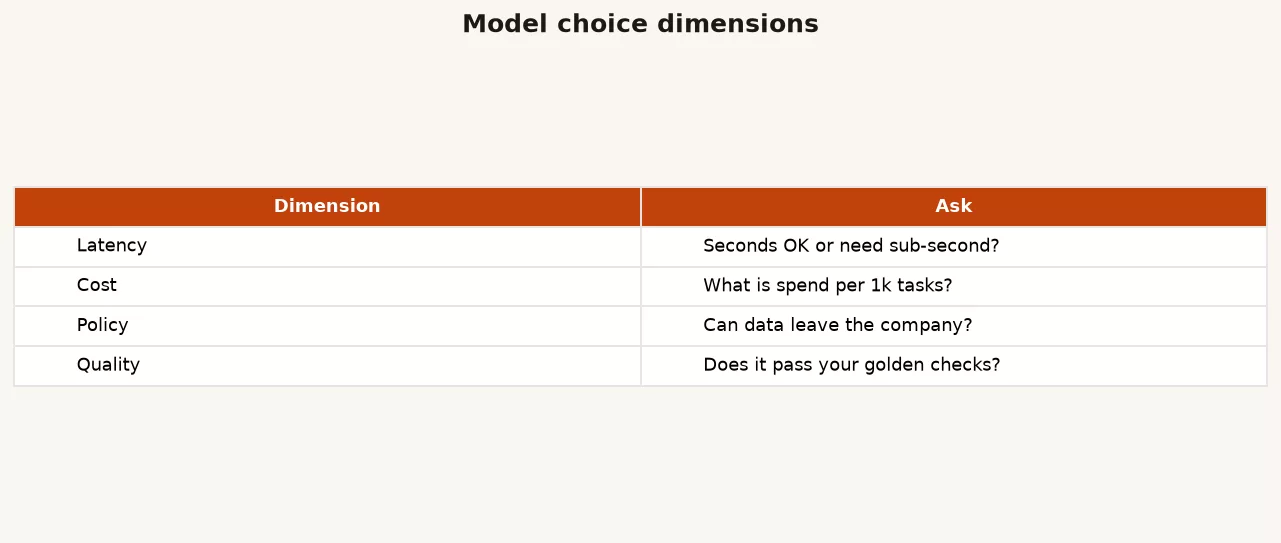 Model choice dimensions

| Dimension | Ask |
|---|---|
| Latency | Seconds OK or need sub-second? |
| Cost | What is spend per 1k tasks? |
| Policy | Can data leave the company? |
| Quality | Does it pass your golden checks? |